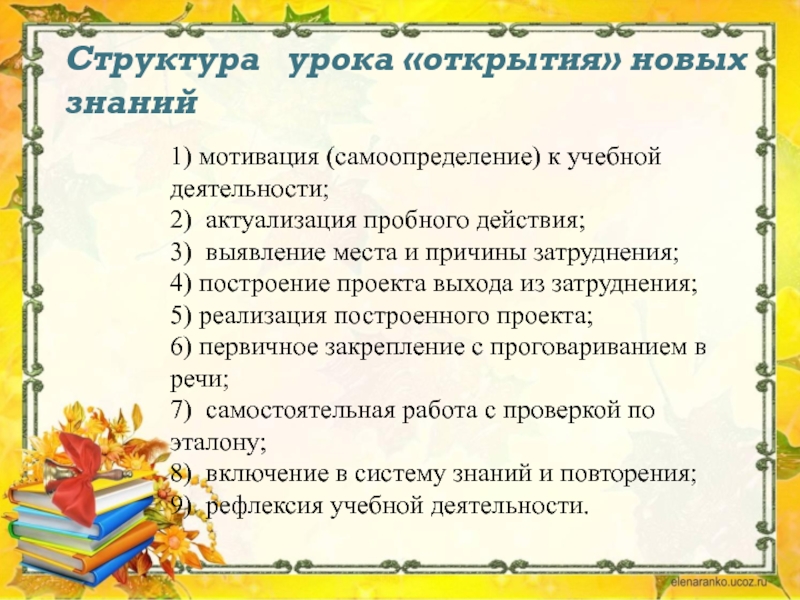 Структура урока «открытия» новых знаний

1) мотивация (самоопределение) к учебной деятельности;
2) актуализация пробного действия;
3) выявление места и причины затруднения;
4) построение проекта выхода из затруднения;
5) реализация построенного проекта;
6) первичное закрепление с проговариванием в речи;
7) самостоятельная работа с проверкой по эталону;
8) включение в систему знаний и повторения;
9) рефлексия учебной деятельности.

elenaranko.ucoz.ru